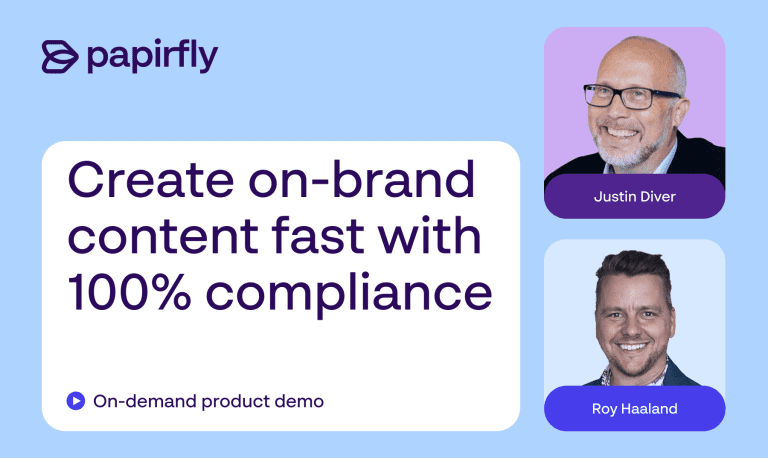 papirfly

Create on-brand content fast with 100% compliance

On-demand product demo

Justin Diver

Roy Haaland